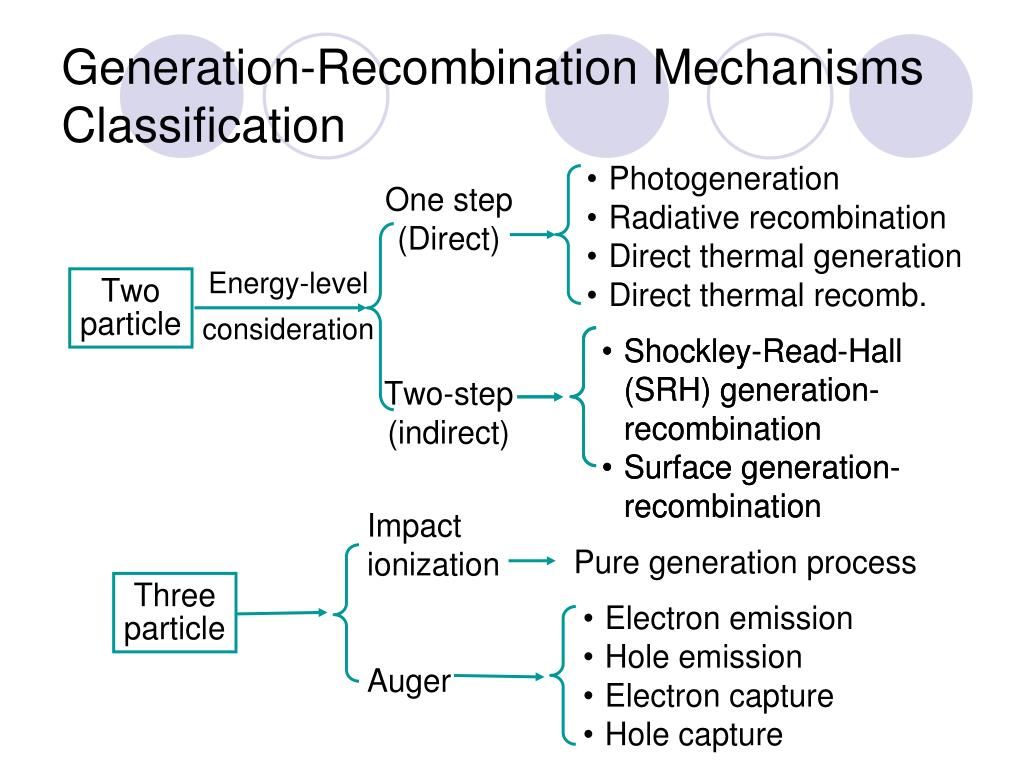 Generation-Recombination Mechanisms Classification

Two particle

Energy-level consideration

One step (Direct)

• Photogeneration
• Radiative recombination
• Direct thermal generation
• Direct thermal recomb.

Two-step (indirect)

• Shockley-Read-Hall (SRH) generation-recombination
• Surface generation-recombination

Three particle

Impact ionization

Pure generation process

Auger

• Electron emission
• Hole emission
• Electron capture
• Hole capture